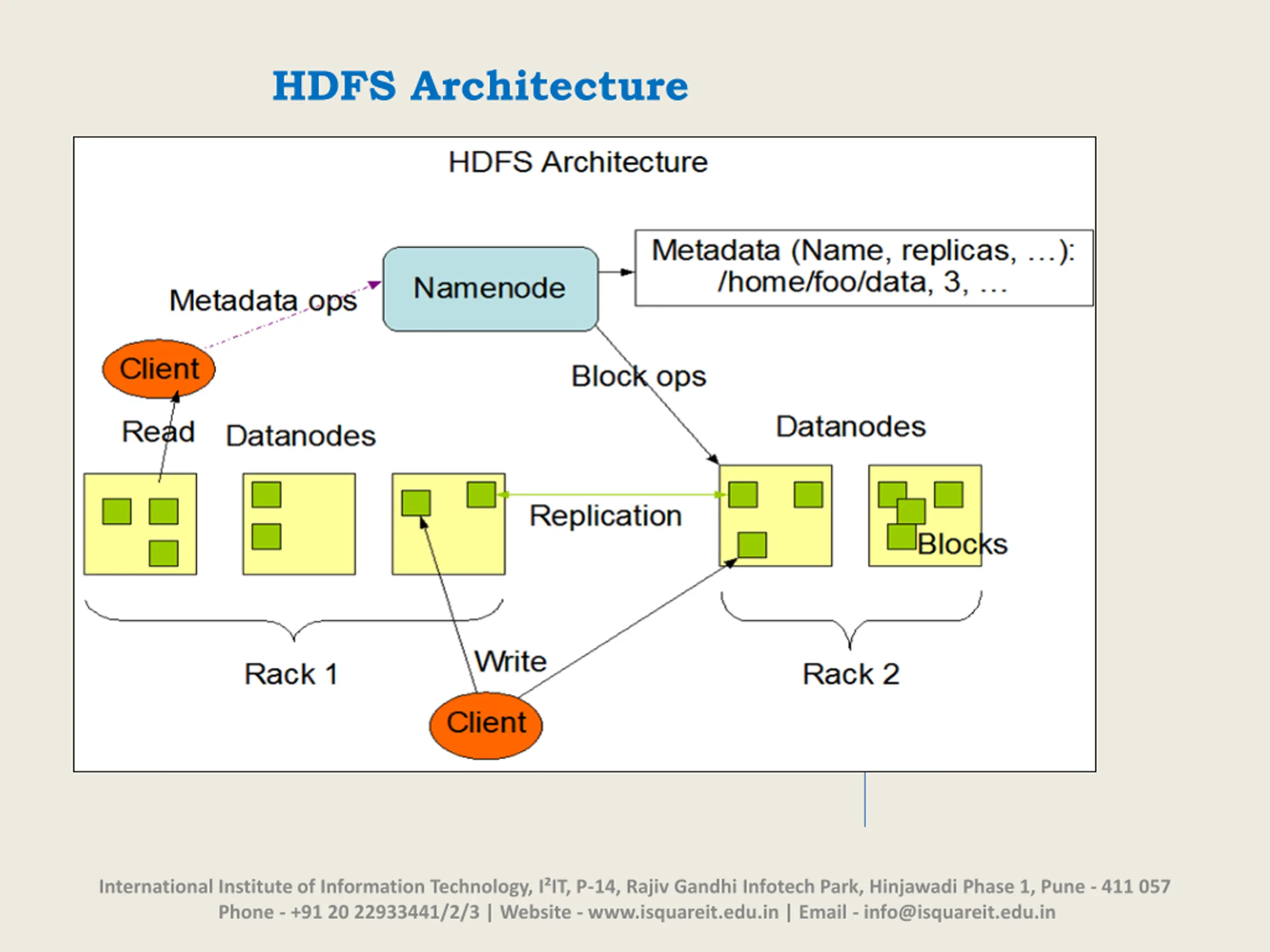 HDFS Architecture

HDFS Architecture

Metadata ops

Namenode

Metadata (Name, replicas, …):
/home/foo/data, 3, …

Client

Block ops

Read

Datanodes

Datanodes

Replication

Blocks

Rack 1

Write

Rack 2

Client

International Institute of Information Technology, I²IT, P-14, Rajiv Gandhi Infotech Park, Hinjawadi Phase 1, Pune - 411 057
Phone - +91 20 22933441/2/3 | Website - www.isquareit.edu.in | Email - info@isquareit.edu.in